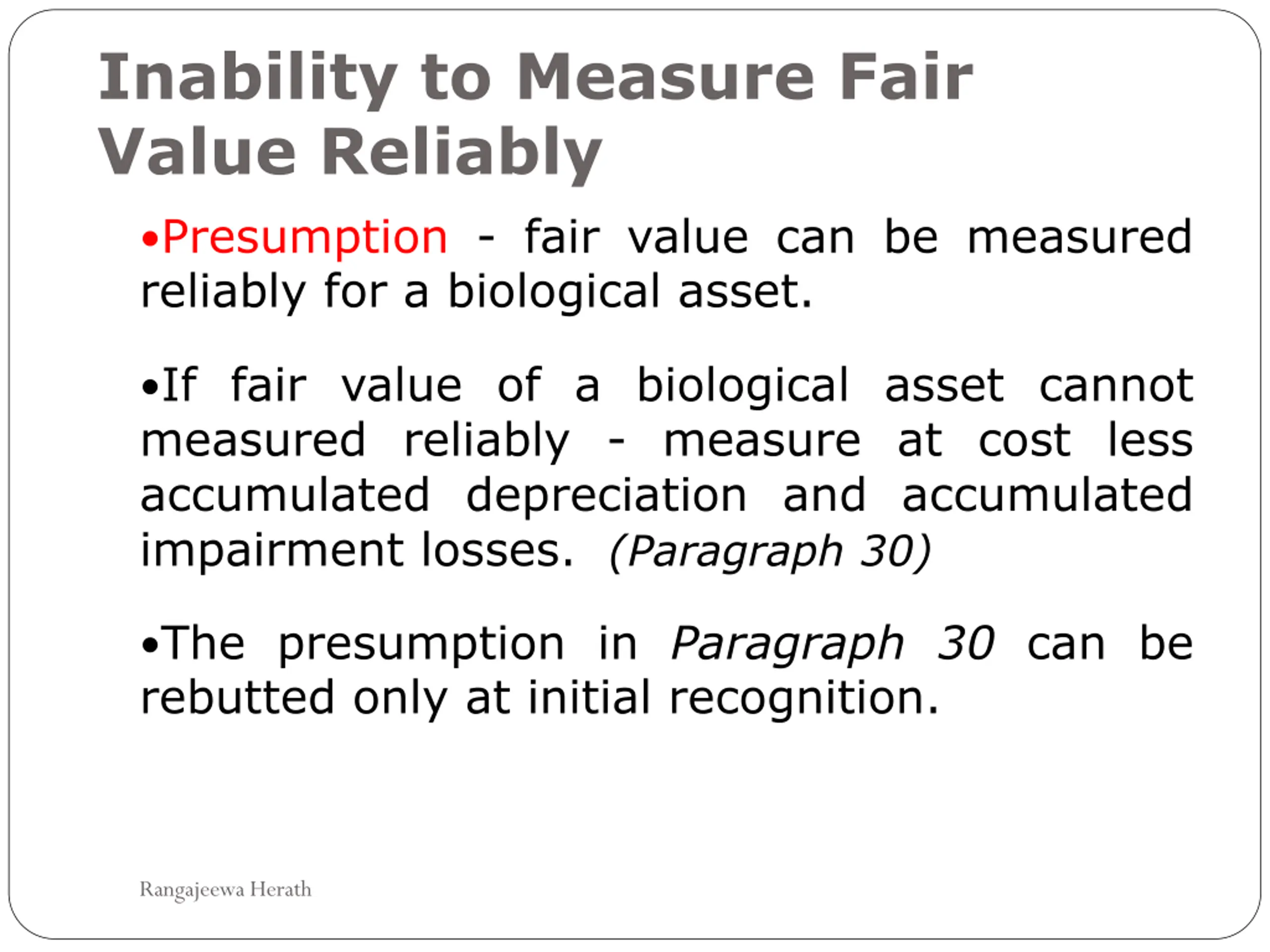 Inability to Measure Fair Value Reliably

•Presumption - fair value can be measured reliably for a biological asset.

•If fair value of a biological asset cannot measured reliably - measure at cost less accumulated depreciation and accumulated impairment losses. (Paragraph 30)

•The presumption in Paragraph 30 can be rebutted only at initial recognition.

Rangajeewa Herath